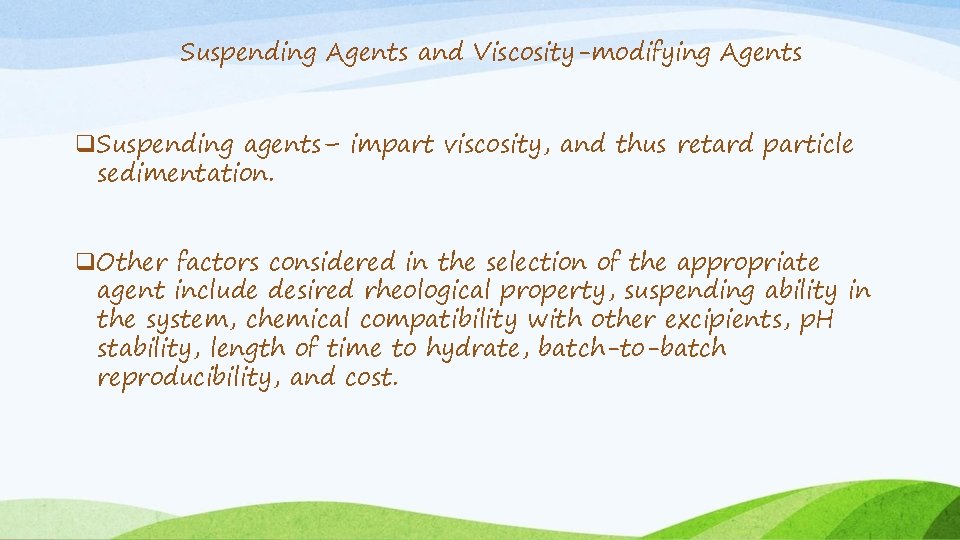 Suspending Agents and Viscosity-modifying Agents

❑Suspending agents- impart viscosity, and thus retard particle sedimentation.

❑Other factors considered in the selection of the appropriate agent include desired rheological property, suspending ability in the system, chemical compatibility with other excipients, pH stability, length of time to hydrate, batch-to-batch reproducibility, and cost.